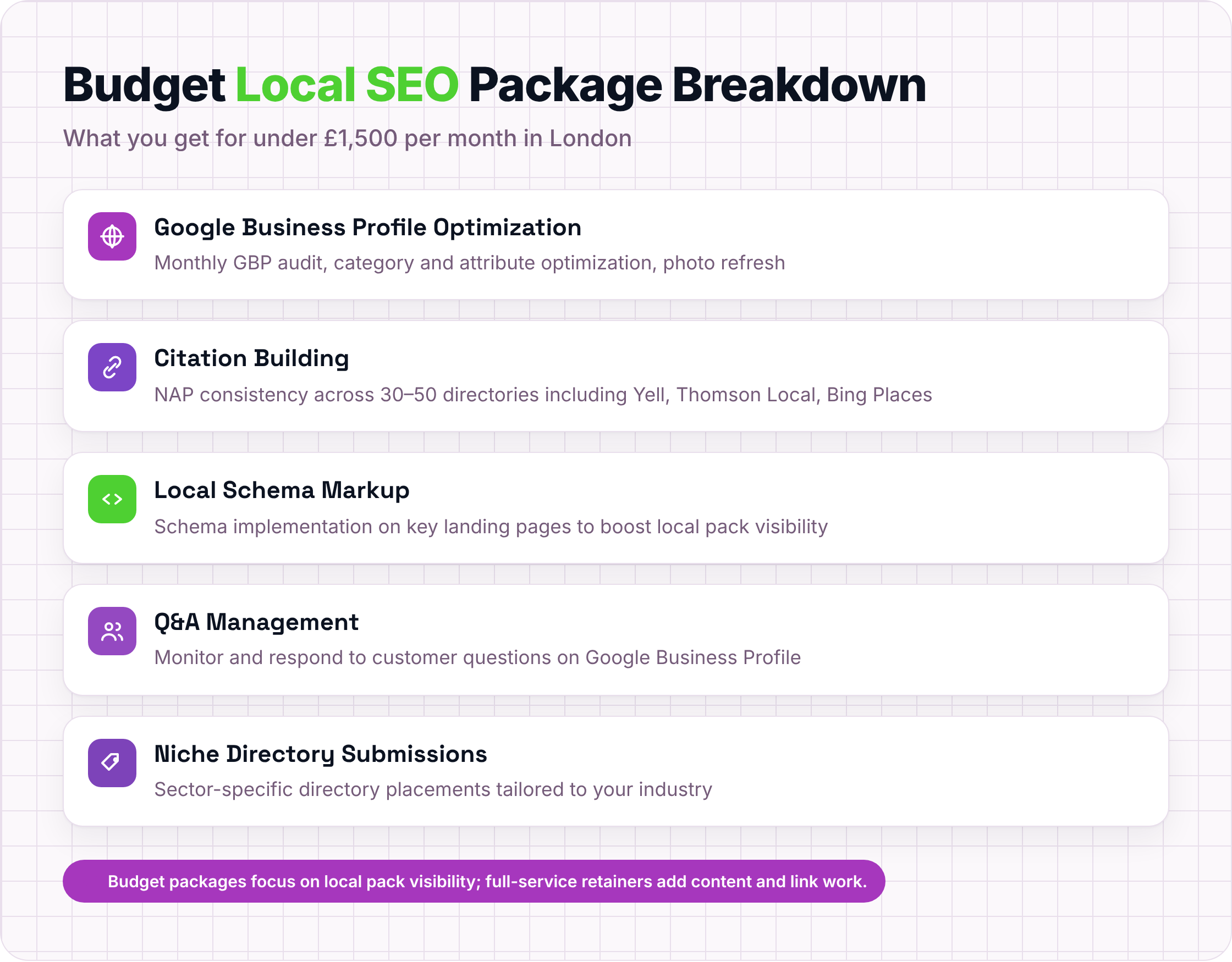 Budget Local SEO Package Breakdown

What you get for under £1,500 per month in London

Google Business Profile Optimization

Monthly GBP audit, category and attribute optimization, photo refresh

Citation Building

NAP consistency across 30–50 directories including Yell, Thomson Local, Bing Places

Local Schema Markup

Schema implementation on key landing pages to boost local pack visibility

Q&A Management

Monitor and respond to customer questions on Google Business Profile

Niche Directory Submissions

Sector-specific directory placements tailored to your industry

Budget packages focus on local pack visibility; full-service retainers add content and link work.